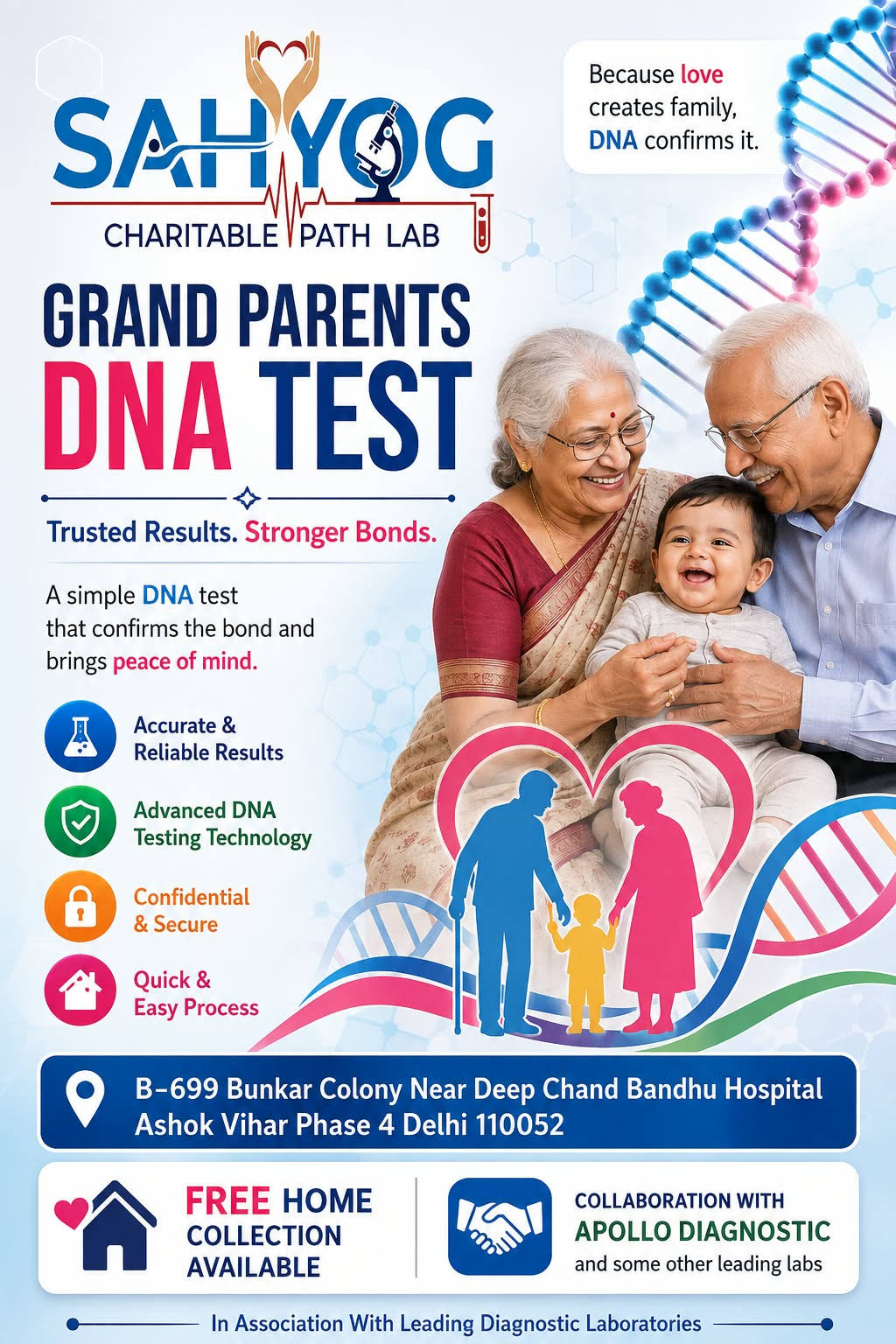 SAHYOG
CHARITABLE PATH LAB

Because love creates family, DNA confirms it.

GRAND PARENTS
DNA TEST

Trusted Results. Stronger Bonds.

A simple DNA test that confirms the bond and brings peace of mind.

Accurate & Reliable Results

Advanced DNA Testing Technology

Confidential & Secure

Quick & Easy Process

B-699 Bunkar Colony Near Deep Chand Bandhu Hospital Ashok Vihar Phase 4 Delhi 110052

FREE HOME COLLECTION AVAILABLE

COLLABORATION WITH
APOLLO DIAGNOSTIC
and some other leading labs

In Association With Leading Diagnostic Laboratories